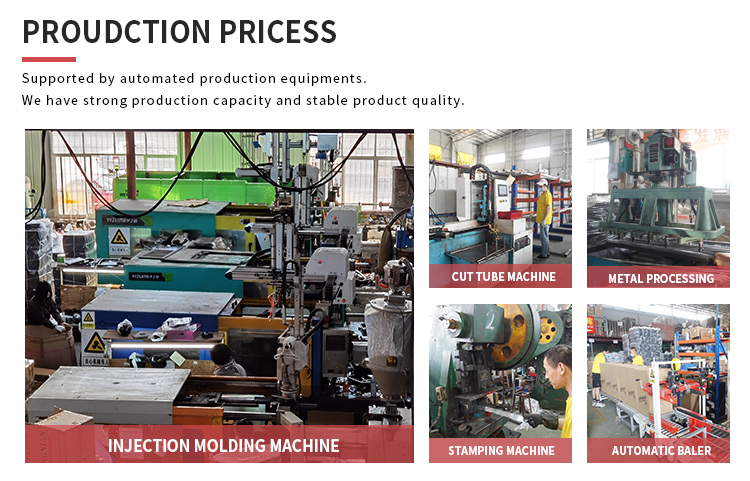 PROUDCTION PRICESS

Supported by automated production equipments.
We have strong production capacity and stable product quality.

INJECTION MOLDING MACHINE

CUT TUBE MACHINE

METAL PROCESSING

STAMPING MACHINE

AUTOMATIC BALER